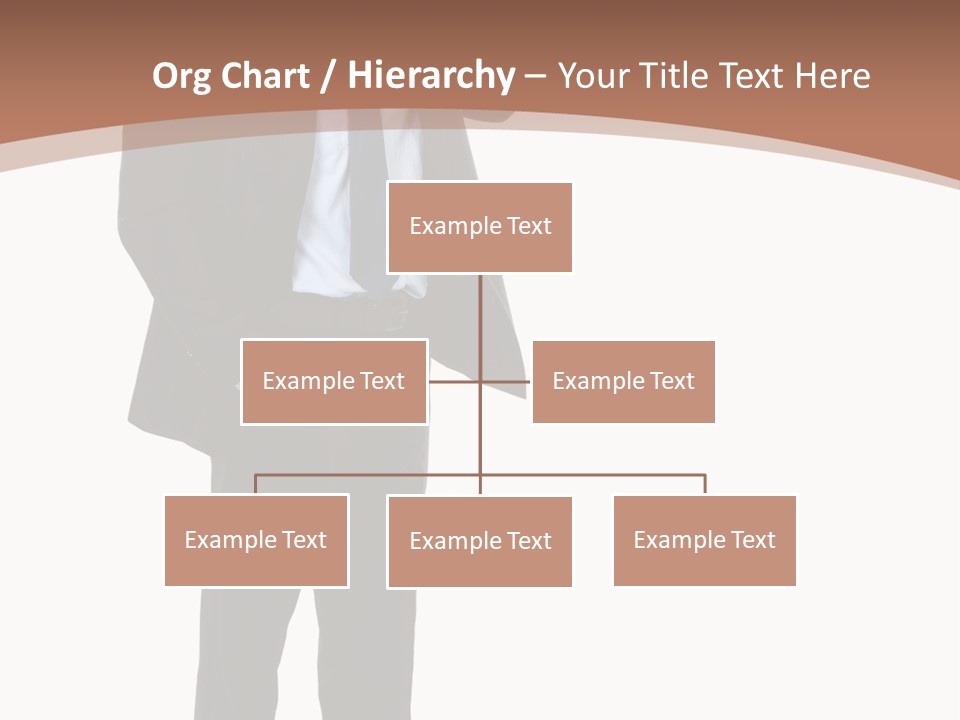 Org Chart / Hierarchy – Your Title Text Here

Example Text

Example Text

Example Text

Example Text

Example Text

Example Text